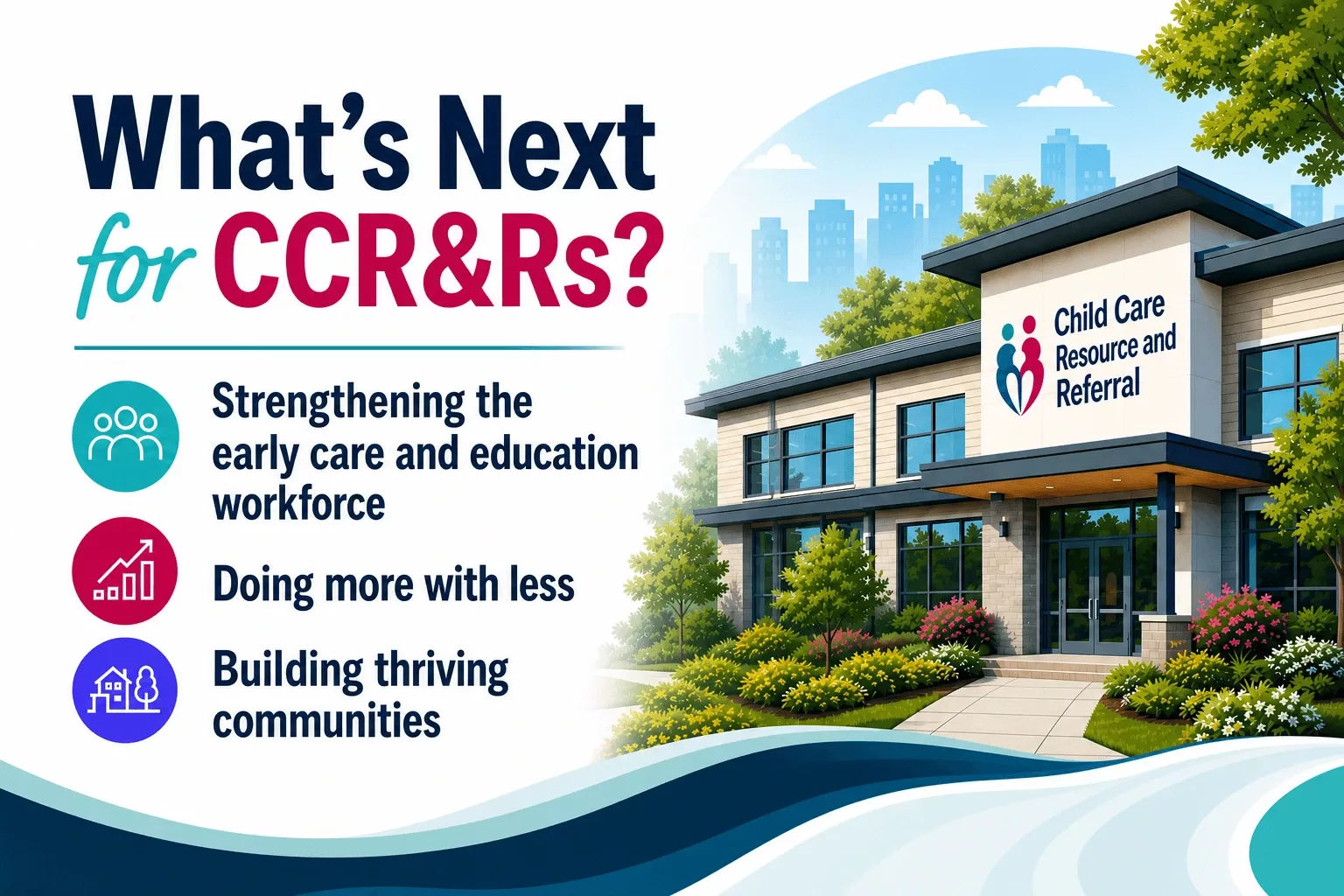 What's Next for CCR&Rs?

Strengthening the early care and education workforce

Doing more with less

Building thriving communities

Child Care Resource and Referral